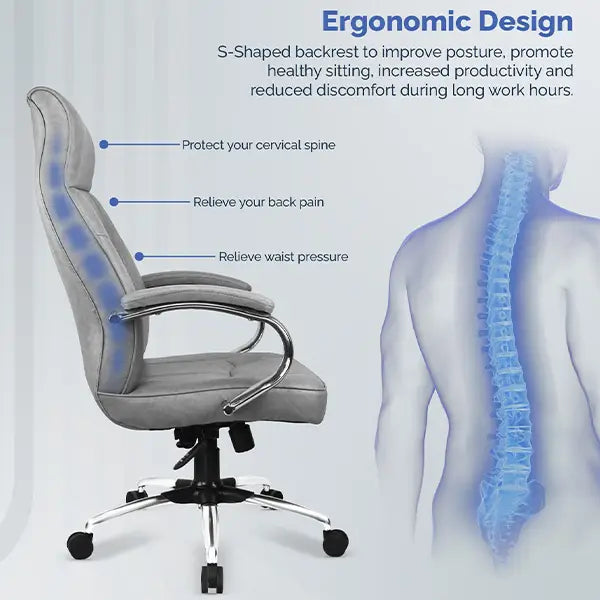 Ergonomic Design

S-Shaped backrest to improve posture, promote healthy sitting, increased productivity and reduced discomfort during long work hours.

Protect your cervical spine

Relieve your back pain

Relieve waist pressure